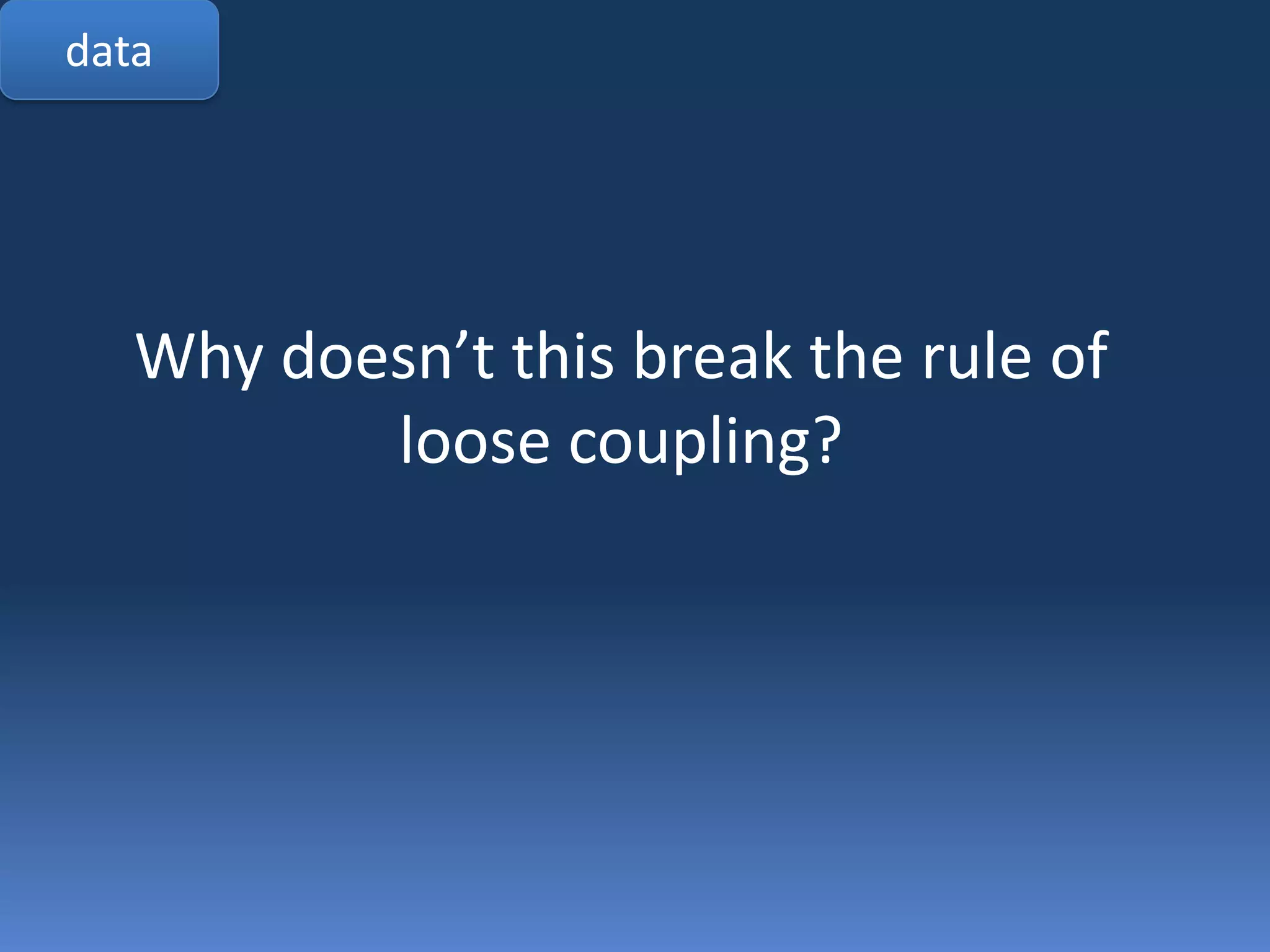 data

Why doesn’t this break the rule of loose coupling?